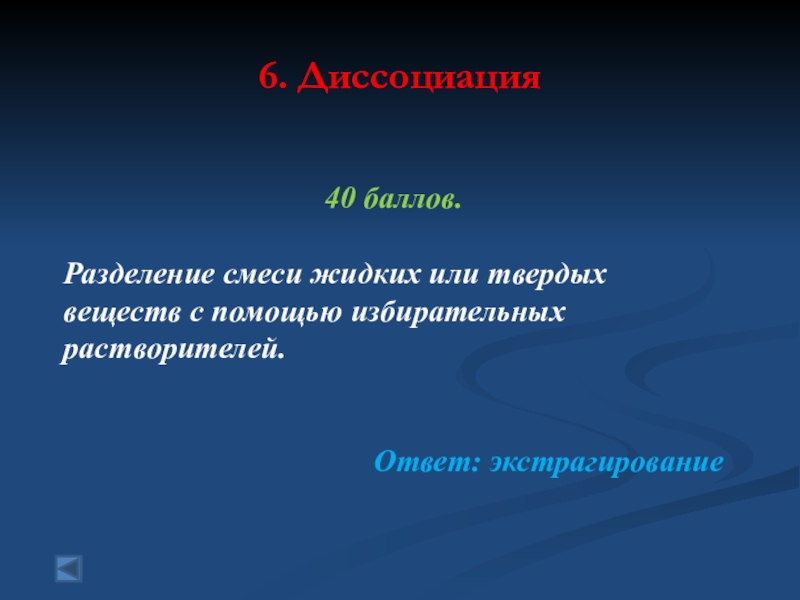 6. Диссоциация

40 баллов.

Разделение смеси жидких или твердых веществ с помощью избирательных растворителей.

Ответ: экстрагирование